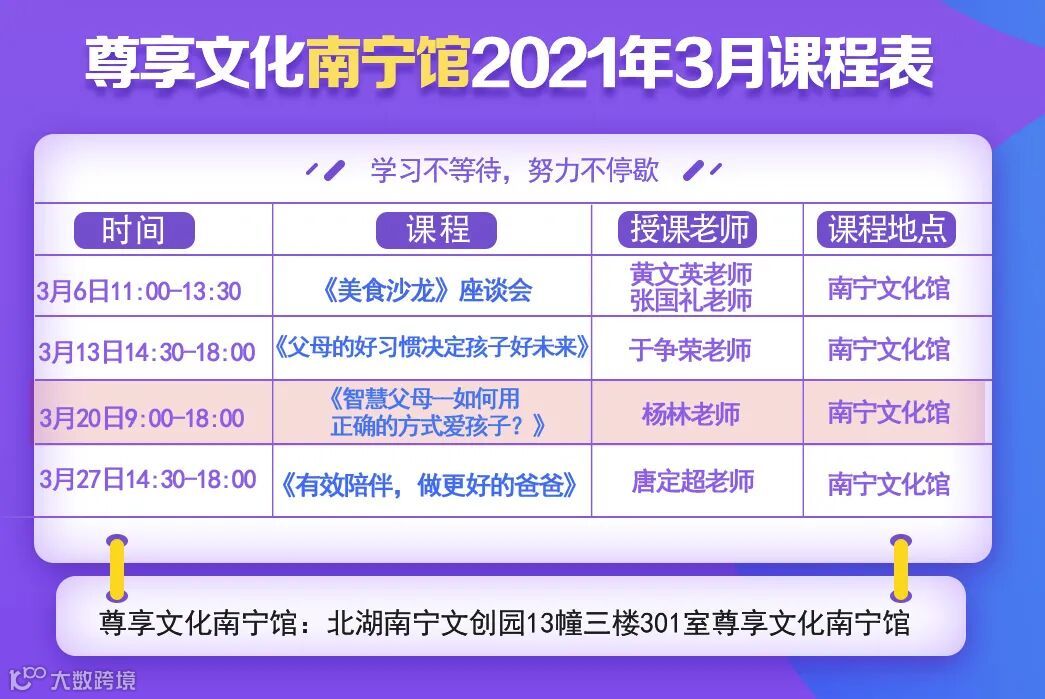 尊享文化南宁馆2021年3月课程表

学习不等待，努力不停歇

| 时间 | 课程 | 授课老师 | 课程地点 |
|---|---|---|---|
| 3月6日11:00-13:30 | 《美食沙龙》座谈会 | 黄文英老师 张国礼老师 | 南宁文化馆 |
| 3月13日14:30-18:00 | 《父母的好习惯决定孩子好未来》 | 于争荣老师 | 南宁文化馆 |
| 3月20日9:00-18:00 | 《智慧父母—如何用正确的方式爱孩子？》 | 杨林老师 | 南宁文化馆 |
| 3月27日14:30-18:00 | 《有效陪伴，做更好的爸爸》 | 唐定超老师 | 南宁文化馆 |

尊享文化南宁馆：北湖南宁文创园13幢三楼301室尊享文化南宁馆

大数跨境